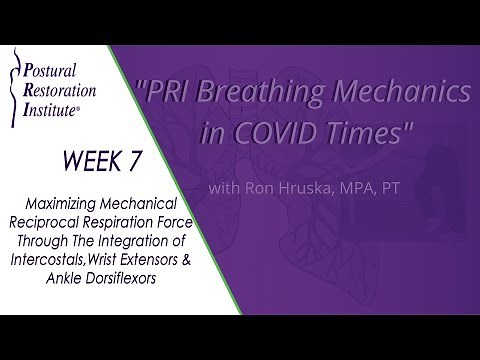 Postural Restoration Institute®

WEEK 7

Maximizing Mechanical Reciprocal Respiration Force Through The Integration of Intercostals,Wrist Extensors & Ankle Dorsiflexors

"PRI Breathing Mechanics in COVID Times"

with Ron Hruska, MPA, PT